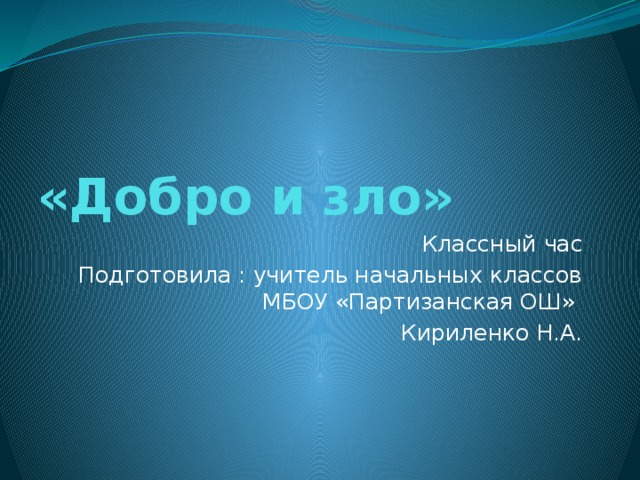 «Добро и зло»

Классный час

Подготовила : учитель начальных классов МБОУ «Партизанская ОШ»

Кириленко Н.А.